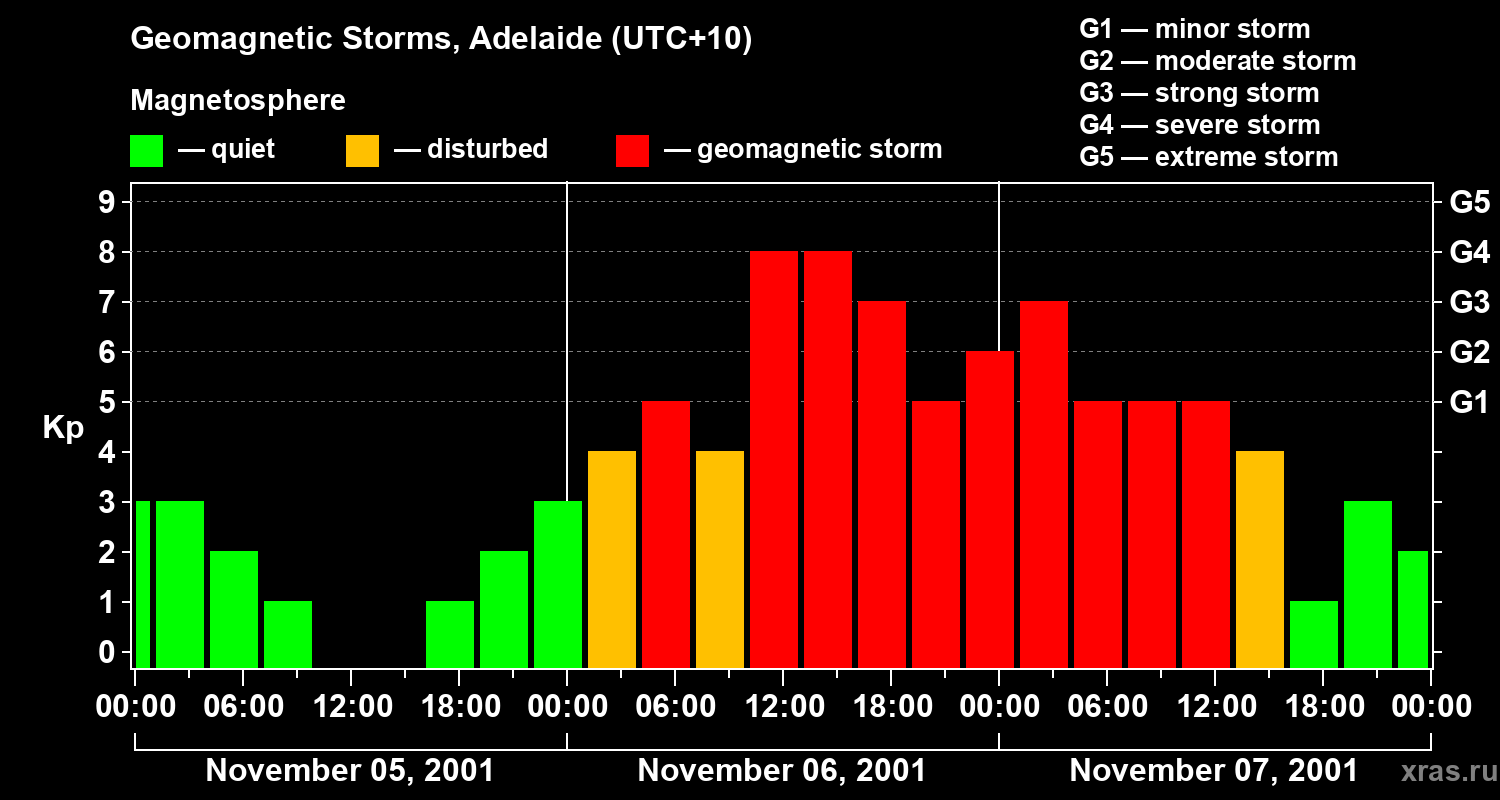 Geomagnetic Storms, Adelaide (UTC+10)

Magnetosphere

— quiet — disturbed — geomagnetic storm

G1 — minor storm
G2 — moderate storm
G3 — strong storm
G4 — severe storm
G5 — extreme storm

Kp

9
8
7
6
5
4
3
2
1
0

G5
G4
G3
G2
G1

00:00 06:00 12:00 18:00 00:00 06:00 12:00 18:00 00:00 06:00 12:00 18:00 00:00

November 05, 2001 November 06, 2001 November 07, 2001

xras.ru